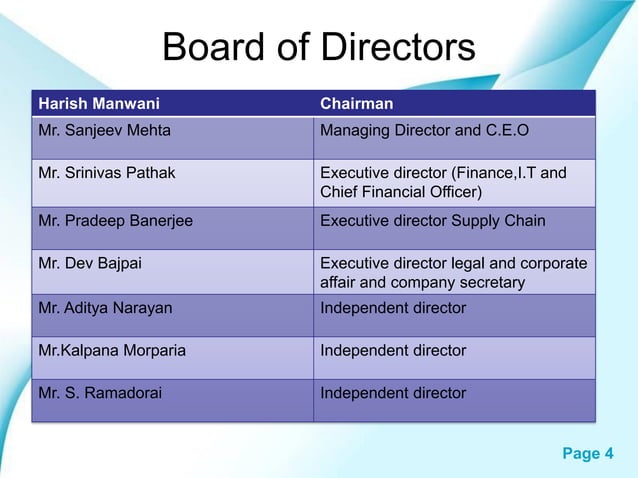 Board of Directors

| Harish Manwani | Chairman |
|---|---|
| Mr. Sanjeev Mehta | Managing Director and C.E.O |
| Mr. Srinivas Pathak | Executive director (Finance,I.T and Chief Financial Officer) |
| Mr. Pradeep Banerjee | Executive director Supply Chain |
| Mr. Dev Bajpai | Executive director legal and corporate affair and company secretary |
| Mr. Aditya Narayan | Independent director |
| Mr.Kalpana Morparia | Independent director |
| Mr. S. Ramadorai | Independent director |

Page 4